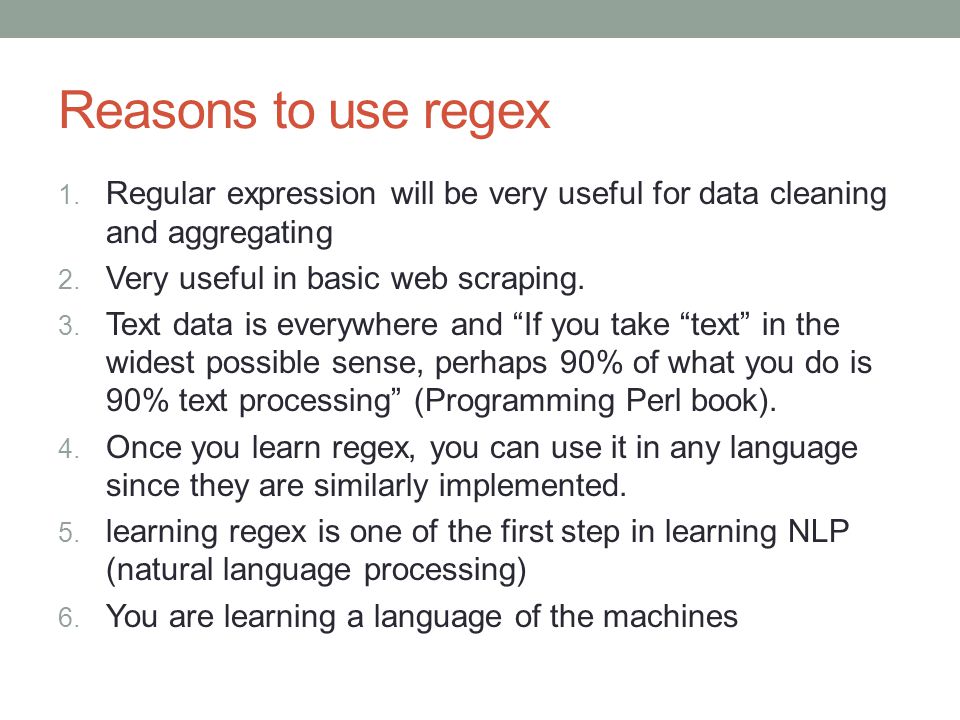 Reasons to use regex

1. Regular expression will be very useful for data cleaning and aggregating
2. Very useful in basic web scraping.
3. Text data is everywhere and “If you take “text” in the widest possible sense, perhaps 90% of what you do is 90% text processing” (Programming Perl book).
4. Once you learn regex, you can use it in any language since they are similarly implemented.
5. learning regex is one of the first step in learning NLP (natural language processing)
6. You are learning a language of the machines